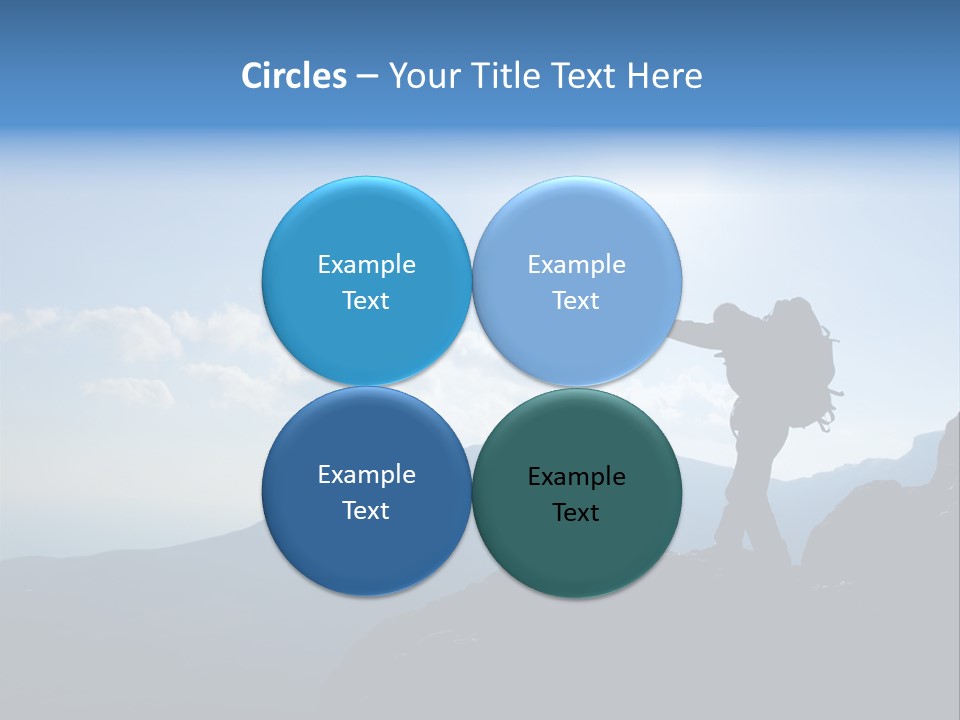 Circles – Your Title Text Here

Example Text

Example Text

Example Text

Example Text